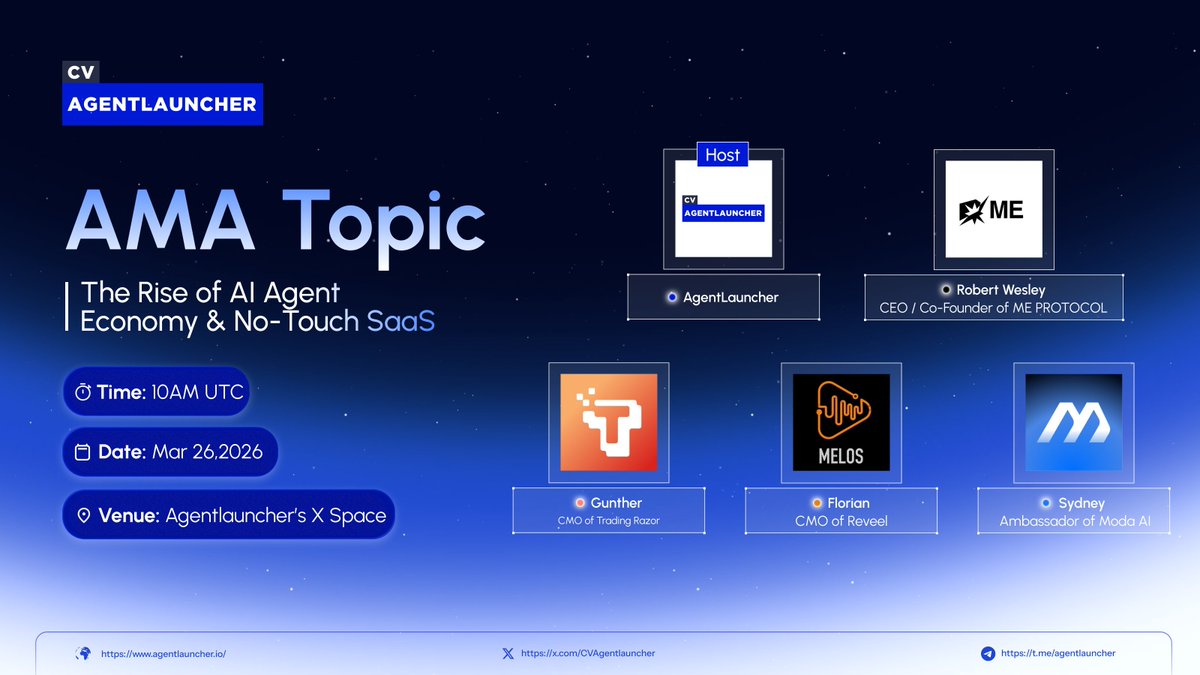 CV
AGENTLAUNCHER

AMA Topic

The Rise of AI Agent Economy & No-Touch SaaS

Time: 10AM UTC

Date: Mar 26,2026

Venue: Agentlauncher's X Space

Host

CV
AGENTLAUNCHER

AgentLauncher

ME

Robert Wesley
CEO / Co-Founder of ME PROTOCOL

Gunther
CMO of Trading Razor

MELOS

Florian
CMO of Reveel

Sydney
Ambassador of Moda AI

https://www.agentlauncher.io/

https://x.com/CVAgentlauncher

https://t.me/agentlauncher